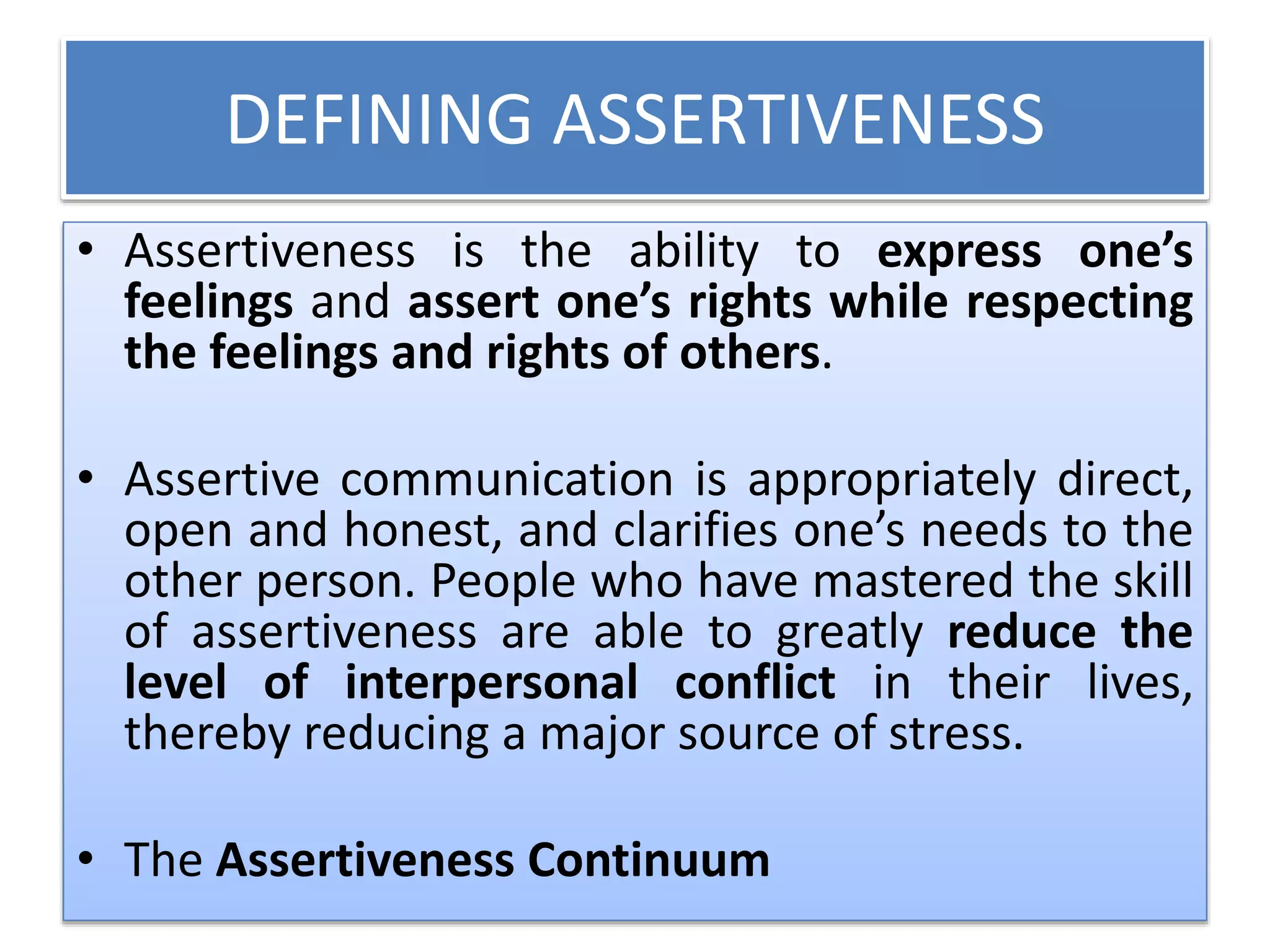 DEFINING ASSERTIVENESS

• Assertiveness is the ability to express one's feelings and assert one's rights while respecting the feelings and rights of others.

• Assertive communication is appropriately direct, open and honest, and clarifies one's needs to the other person. People who have mastered the skill of assertiveness are able to greatly reduce the level of interpersonal conflict in their lives, thereby reducing a major source of stress.

• The Assertiveness Continuum